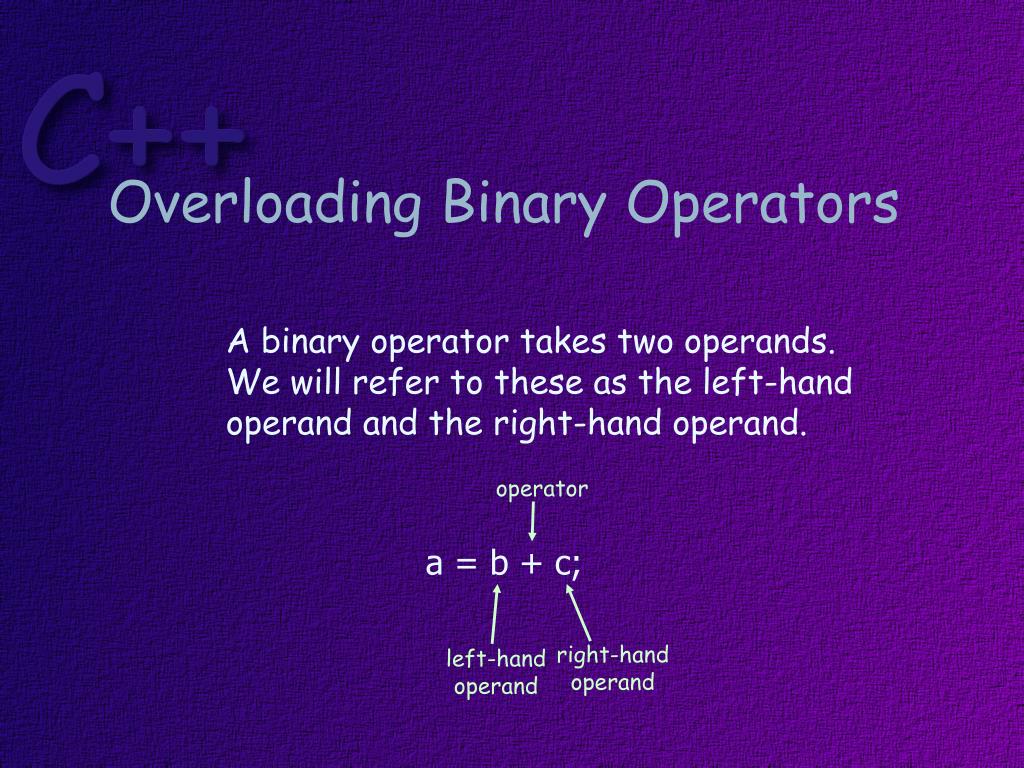 C++
Overloading Binary Operators

A binary operator takes two operands. We will refer to these as the left-hand operand and the right-hand operand.

operator

a = b + c;

left-hand operand

right-hand operand